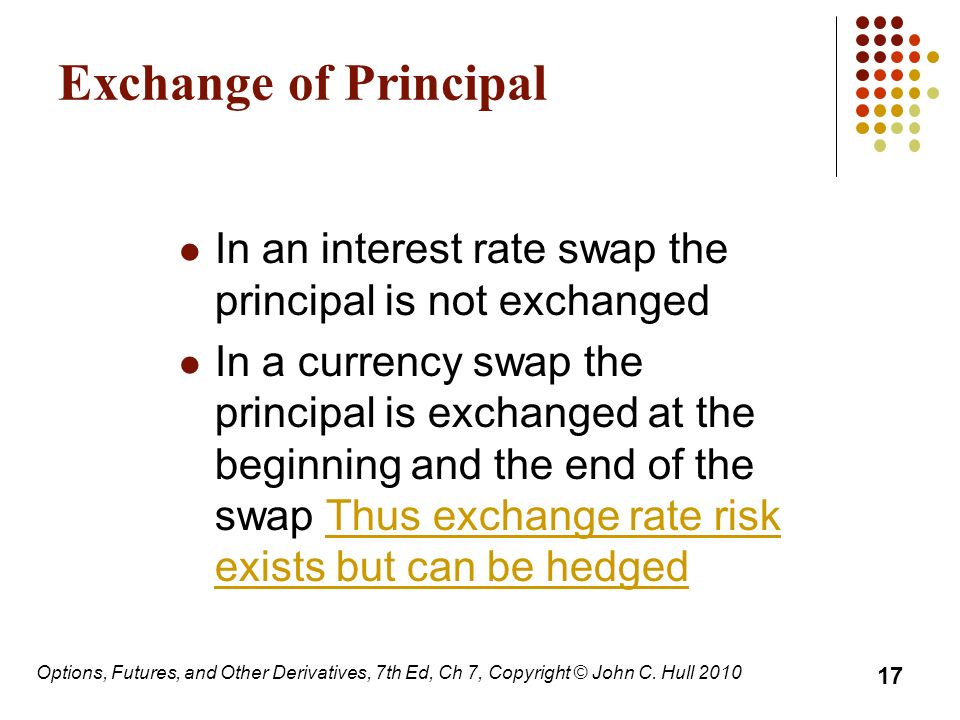 Exchange of Principal

- In an interest rate swap the principal is not exchanged
- In a currency swap the principal is exchanged at the beginning and the end of the swap Thus exchange rate risk exists but can be hedged

Options, Futures, and Other Derivatives, 7th Ed, Ch 7, Copyright © John C. Hull 2010

17